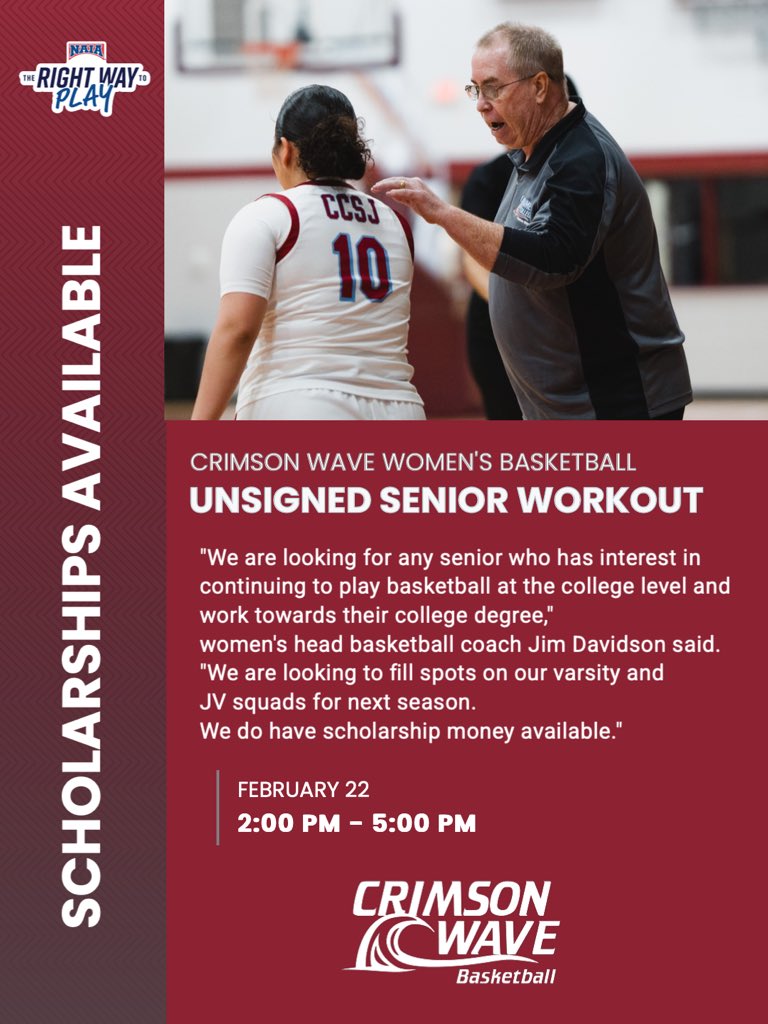 NAIA
THE RIGHT WAY TO PLAY

SCHOLARSHIPS AVAILABLE

CCSJ
10

CRIMSON WAVE WOMEN'S BASKETBALL
UNSIGNED SENIOR WORKOUT

"We are looking for any senior who has interest in continuing to play basketball at the college level and work towards their college degree," women's head basketball coach Jim Davidson said. "We are looking to fill spots on our varsity and JV squads for next season. We do have scholarship money available."

FEBRUARY 22
2:00 PM - 5:00 PM

CRIMSON WAVE
Basketball